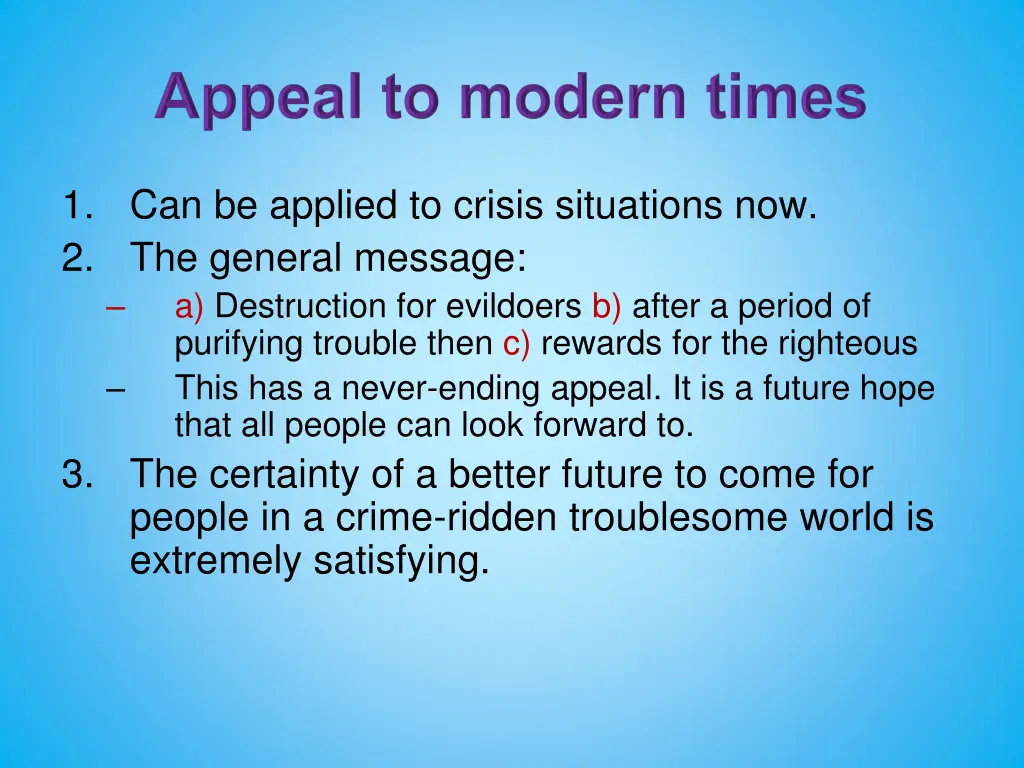 Appeal to modern times

1. Can be applied to crisis situations now.
2. The general message:
   – a) Destruction for evildoers b) after a period of purifying trouble then c) rewards for the righteous
   – This has a never-ending appeal. It is a future hope that all people can look forward to.
3. The certainty of a better future to come for people in a crime-ridden troublesome world is extremely satisfying.